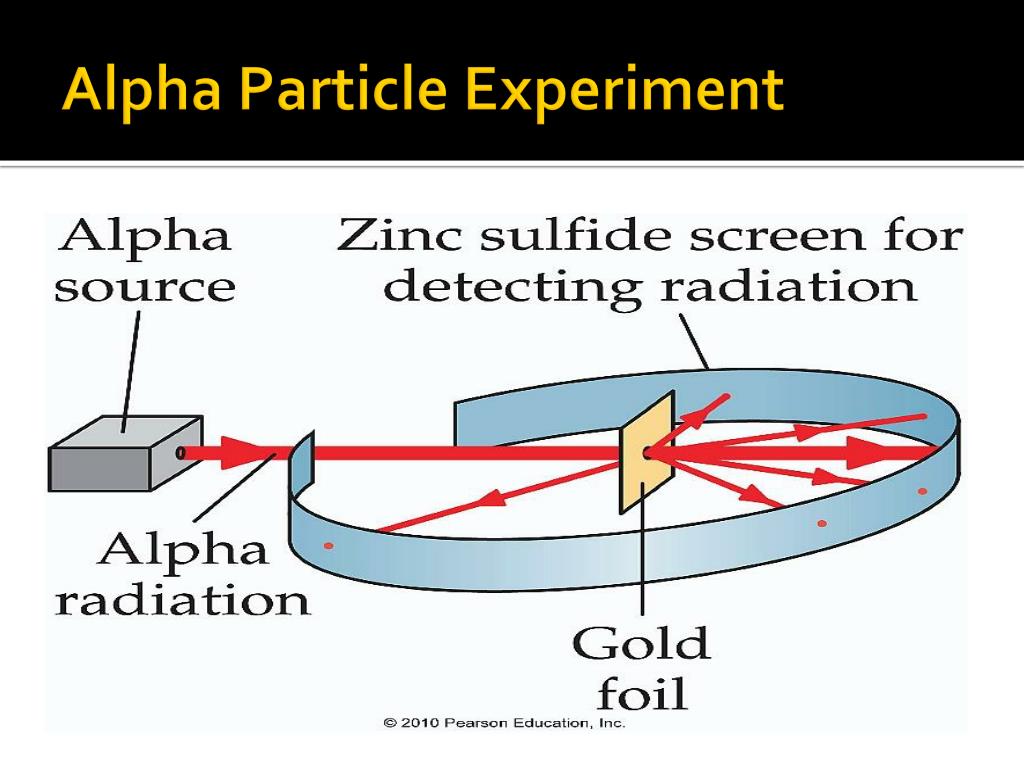 Alpha Particle Experiment

Alpha source

Zinc sulfide screen for detecting radiation

Alpha radiation

Gold foil

© 2010 Pearson Education, Inc.